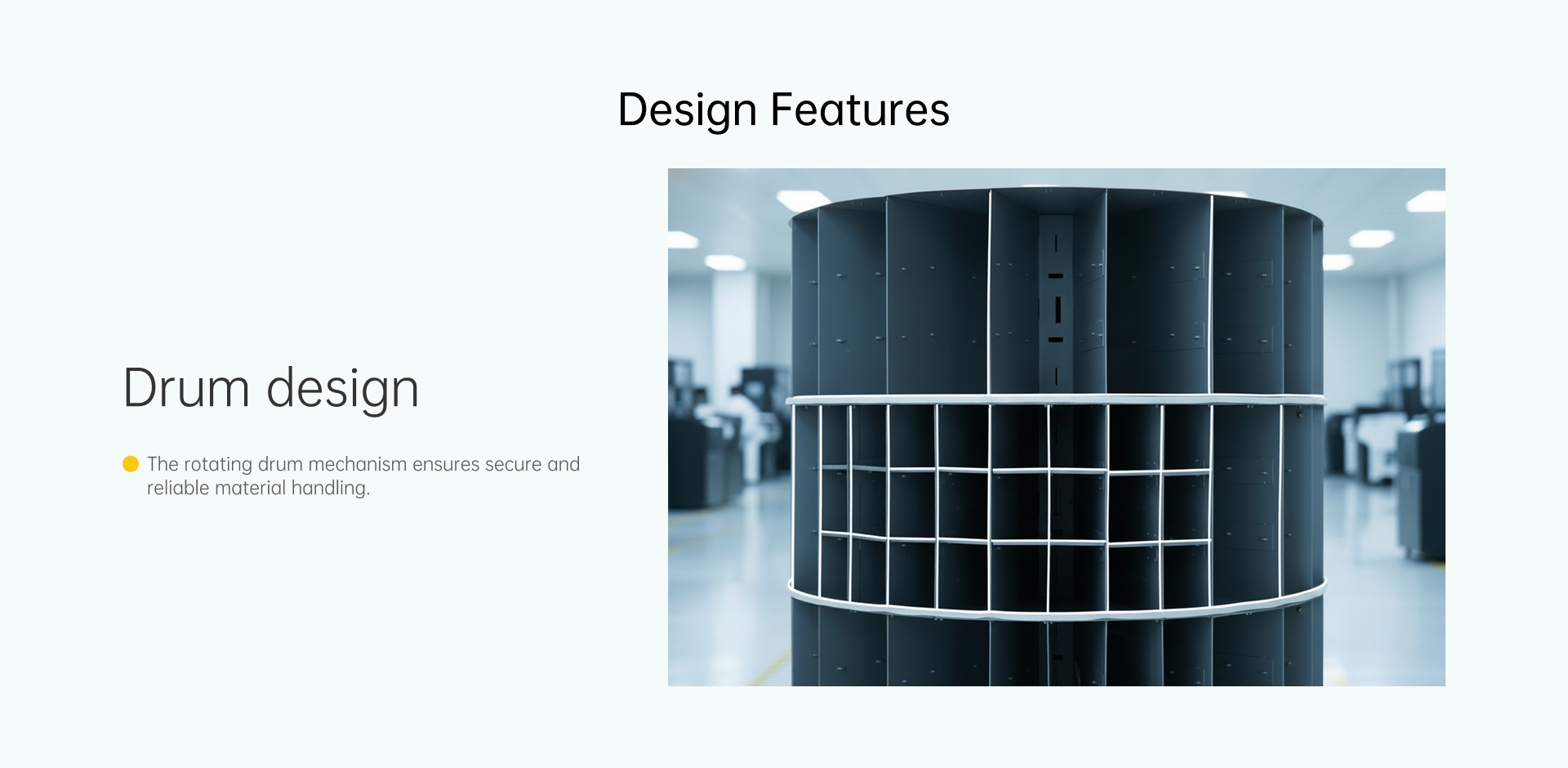 Design Features

Drum design

The rotating drum mechanism ensures secure and reliable material handling.